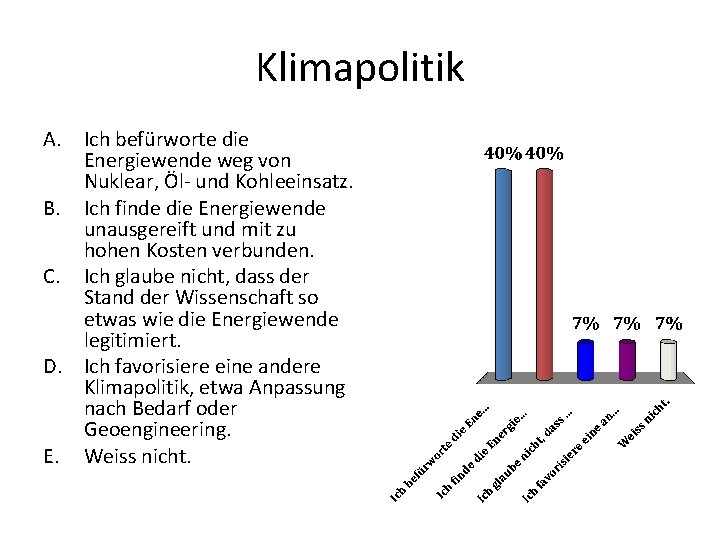 Klimapolitik

A. Ich befürworte die Energiewende weg von Nuklear, Öl- und Kohleeinsatz.
B. Ich finde die Energiewende unausgereift und mit zu hohen Kosten verbunden.
C. Ich glaube nicht, dass der Stand der Wissenschaft so etwas wie die Energiewende legitimiert.
D. Ich favorisiere eine andere Klimapolitik, etwa Anpassung nach Bedarf oder Geoengineering.
E. Weiss nicht.

40%
40%
7%
7%
7%

Ich befürworte die Ene...
Ich finde die Energie...
Ich glaube nicht, dass ...
Ich favorisiere eine an...
Weiss nicht.